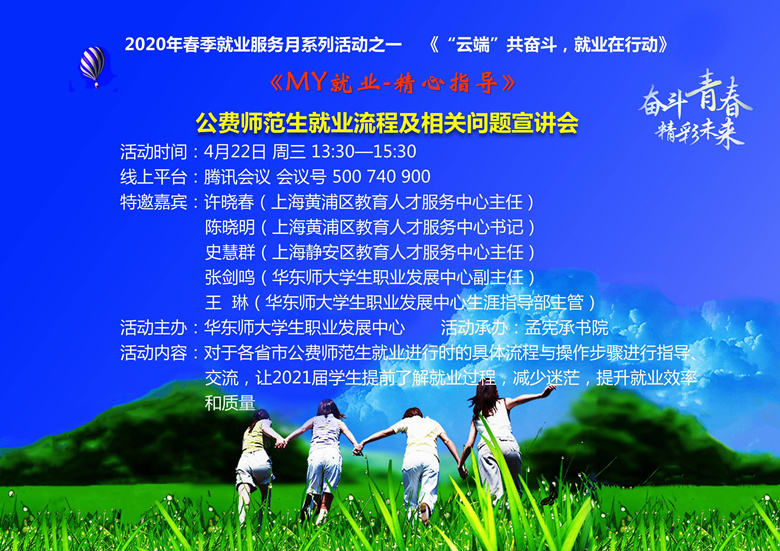 2020年春季就业服务月系列活动之一　《“云端”共奋斗，就业在行动》

《MY就业-精心指导》

奋斗青春
精彩未来

公费师范生就业流程及相关问题宣讲会

活动时间：4月22日 周三 13:30—15:30
线上平台：腾讯会议 会议号 500 740 900
特邀嘉宾：许晓春（上海黄浦区教育人才服务中心主任）
陈晓明（上海黄浦区教育人才服务中心书记）
史慧群（上海静安区教育人才服务中心主任）
张剑鸣（华东师大学生职业发展中心副主任）
王　琳（华东师大学生职业发展中心生涯指导部主管）
活动主办：华东师大学生职业发展中心　　活动承办：孟宪承书院
活动内容：对于各省市公费师范生就业进行时的具体流程与操作步骤进行指导、交流，让2021届学生提前了解就业过程，减少迷茫，提升就业效率和质量